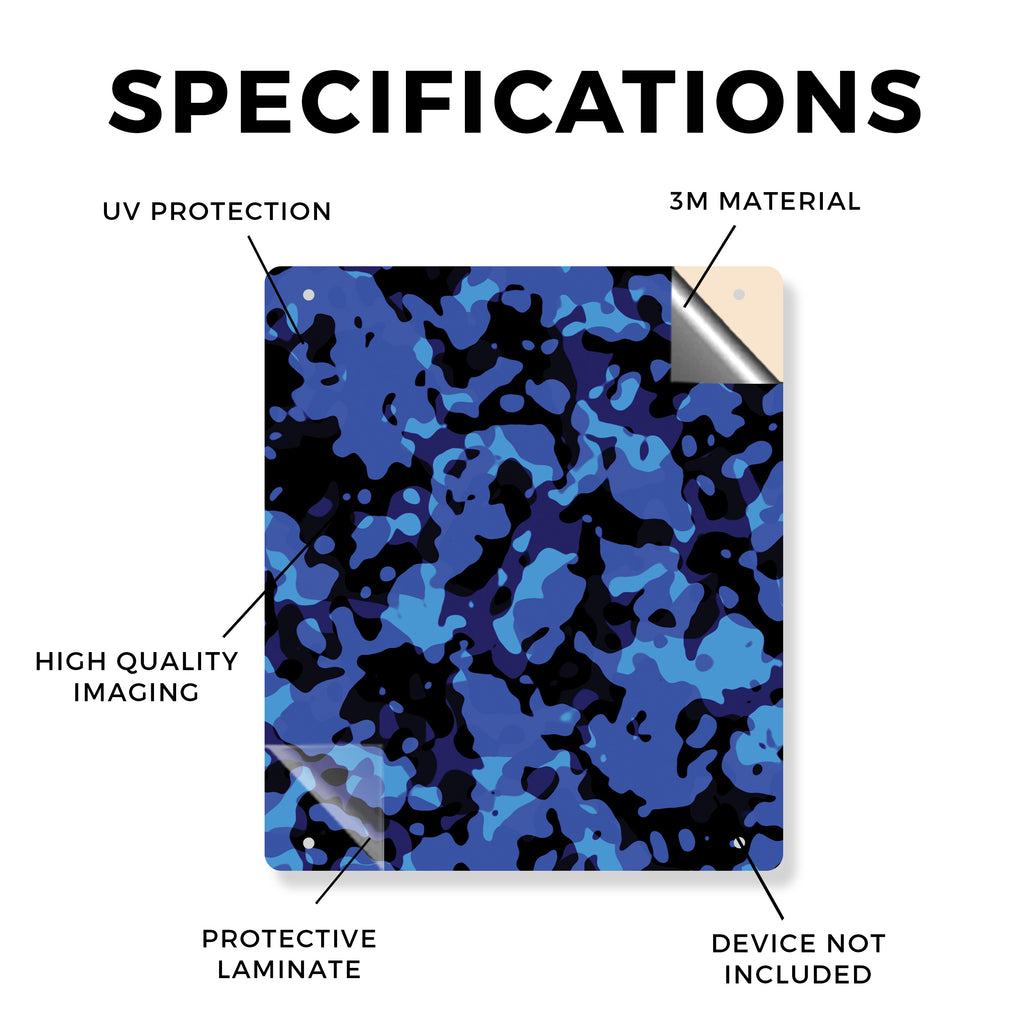 SPECIFICATIONS

UV PROTECTION

3M MATERIAL

HIGH QUALITY IMAGING

PROTECTIVE LAMINATE

DEVICE NOT INCLUDED